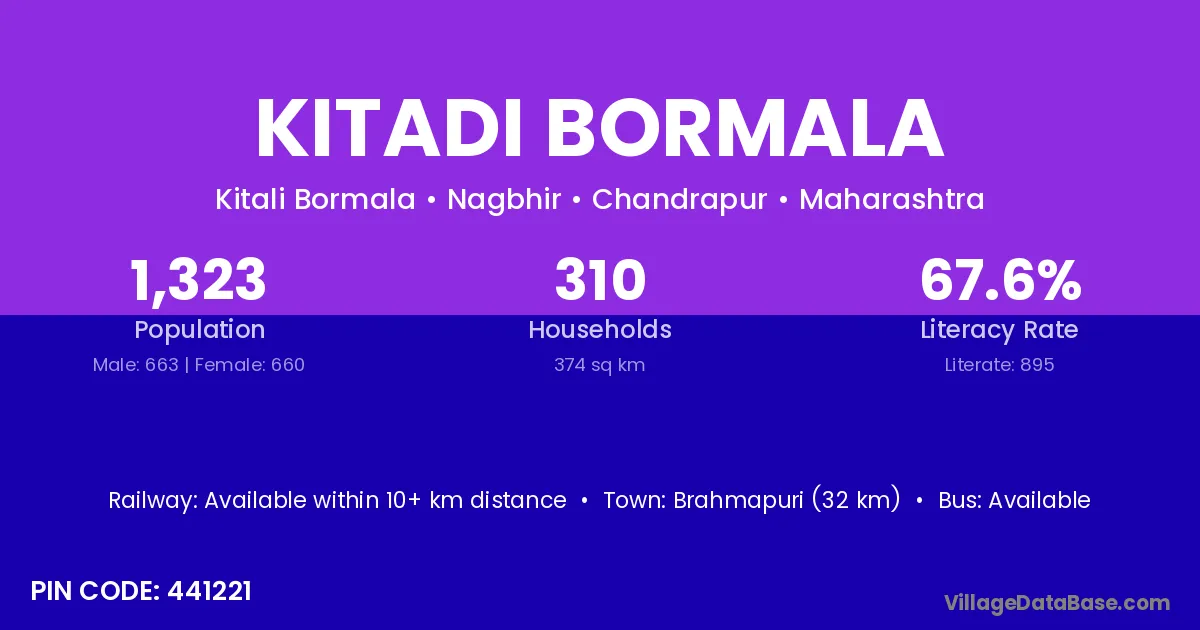 KITADI BORMALA

Kitali Bormala • Nagbhir • Chandrapur • Maharashtra

1,323
Population
Male: 663 | Female: 660

310
Households
374 sq km

67.6%
Literacy Rate
Literate: 895

Railway: Available within 10+ km distance • Town: Brahmapuri (32 km) • Bus: Available

PIN CODE: 441221

VillageDataBase.com